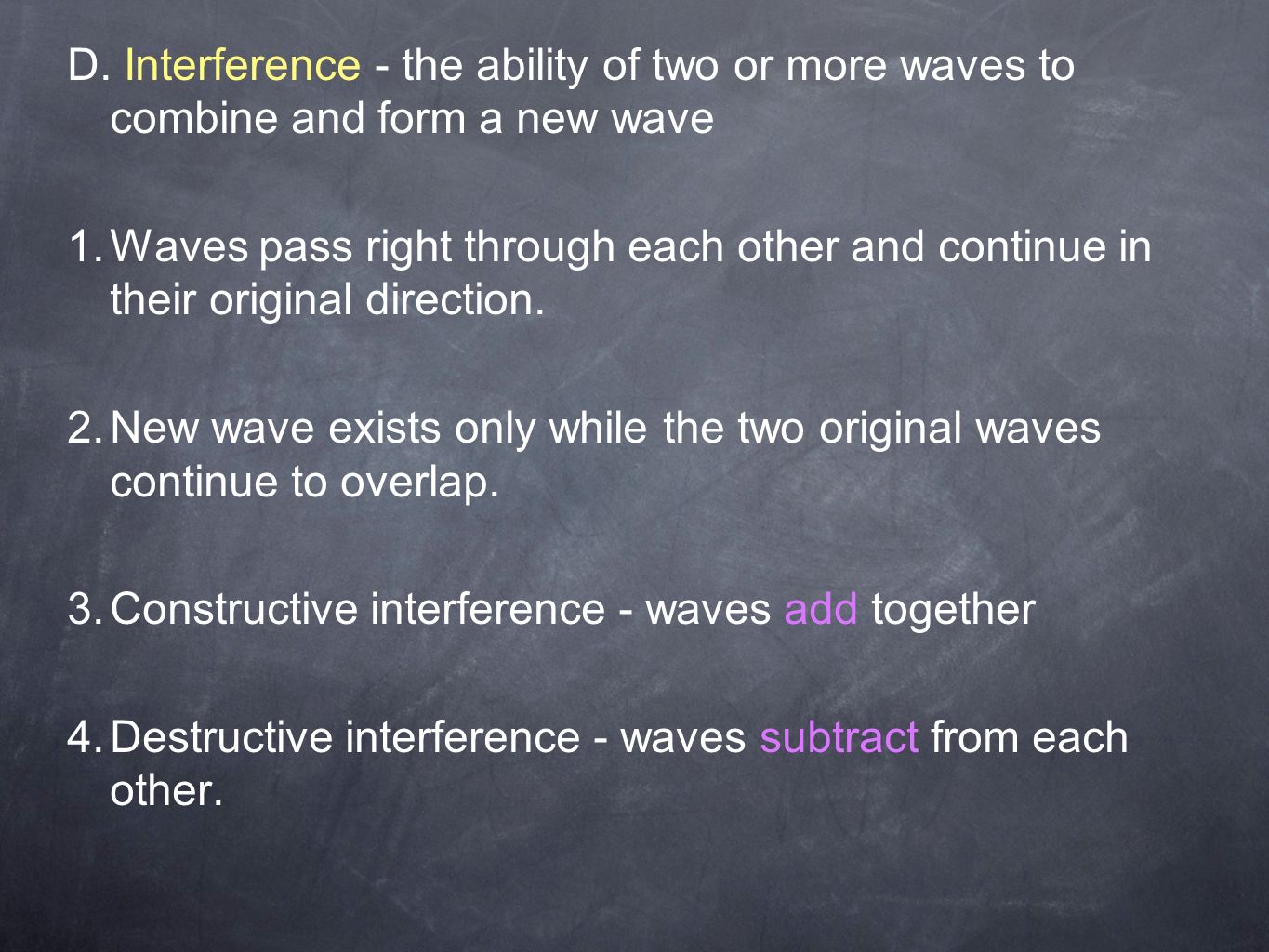 D. Interference - the ability of two or more waves to combine and form a new wave

1. Waves pass right through each other and continue in their original direction.

2. New wave exists only while the two original waves continue to overlap.

3. Constructive interference - waves add together

4. Destructive interference - waves subtract from each other.